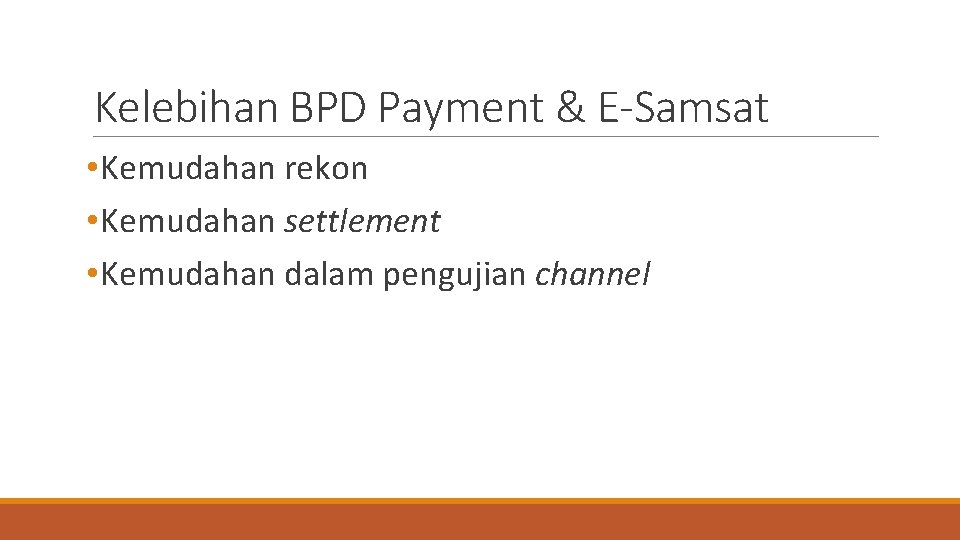 Kelebihan BPD Payment & E-Samsat

• Kemudahan rekon
• Kemudahan settlement
• Kemudahan dalam pengujian channel